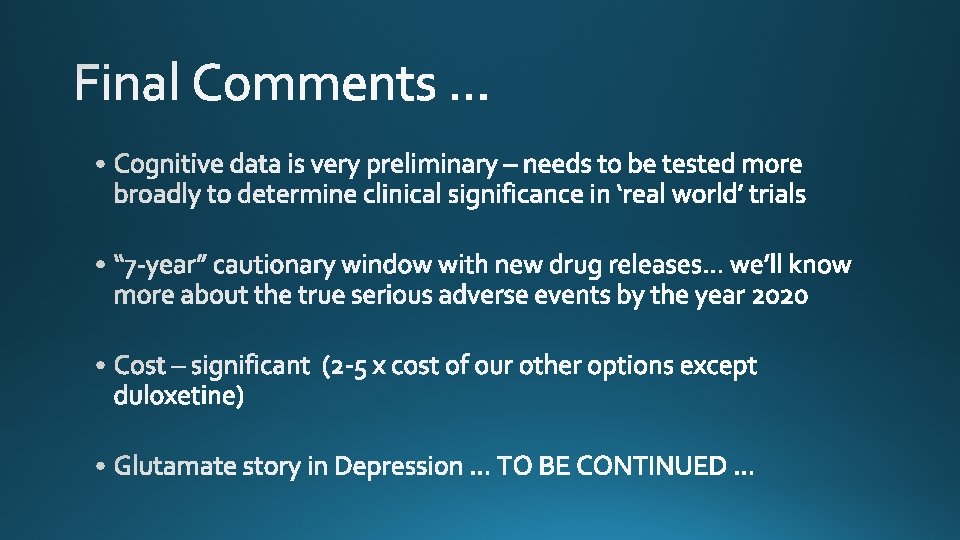 Final Comments …

• Cognitive data is very preliminary – needs to be tested more broadly to determine clinical significance in ‘real world’ trials

• “7-year” cautionary window with new drug releases… we’ll know more about the true serious adverse events by the year 2020

• Cost – significant (2-5 x cost of our other options except duloxetine)

• Glutamate story in Depression … TO BE CONTINUED …